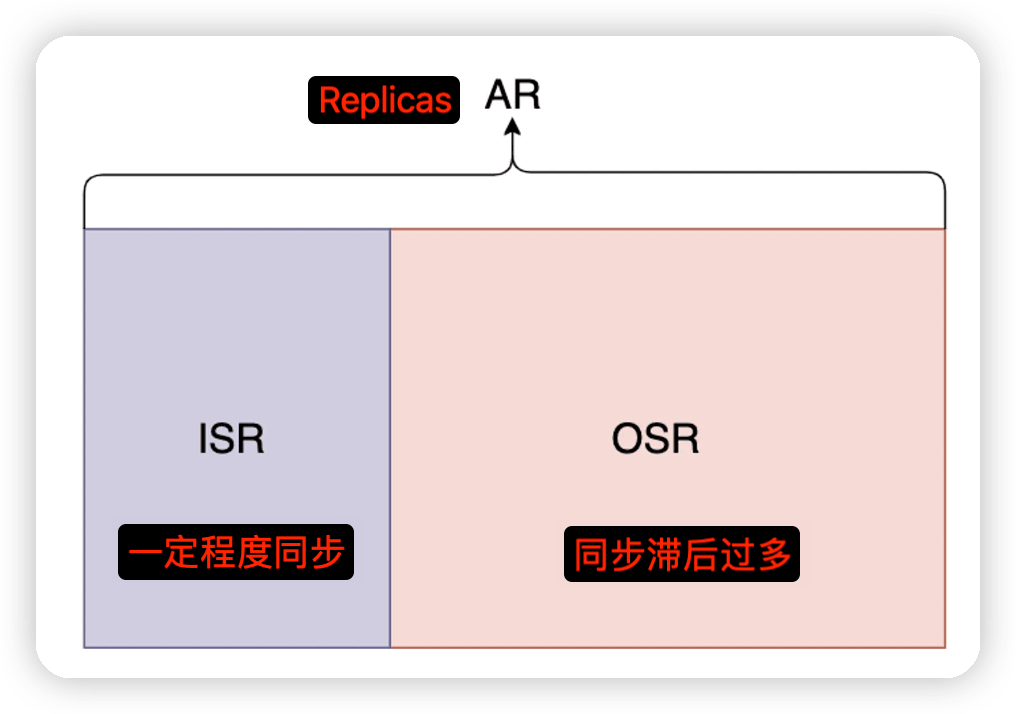 Replicas AR

ISR

一定程度同步

OSR

同步滞后过多